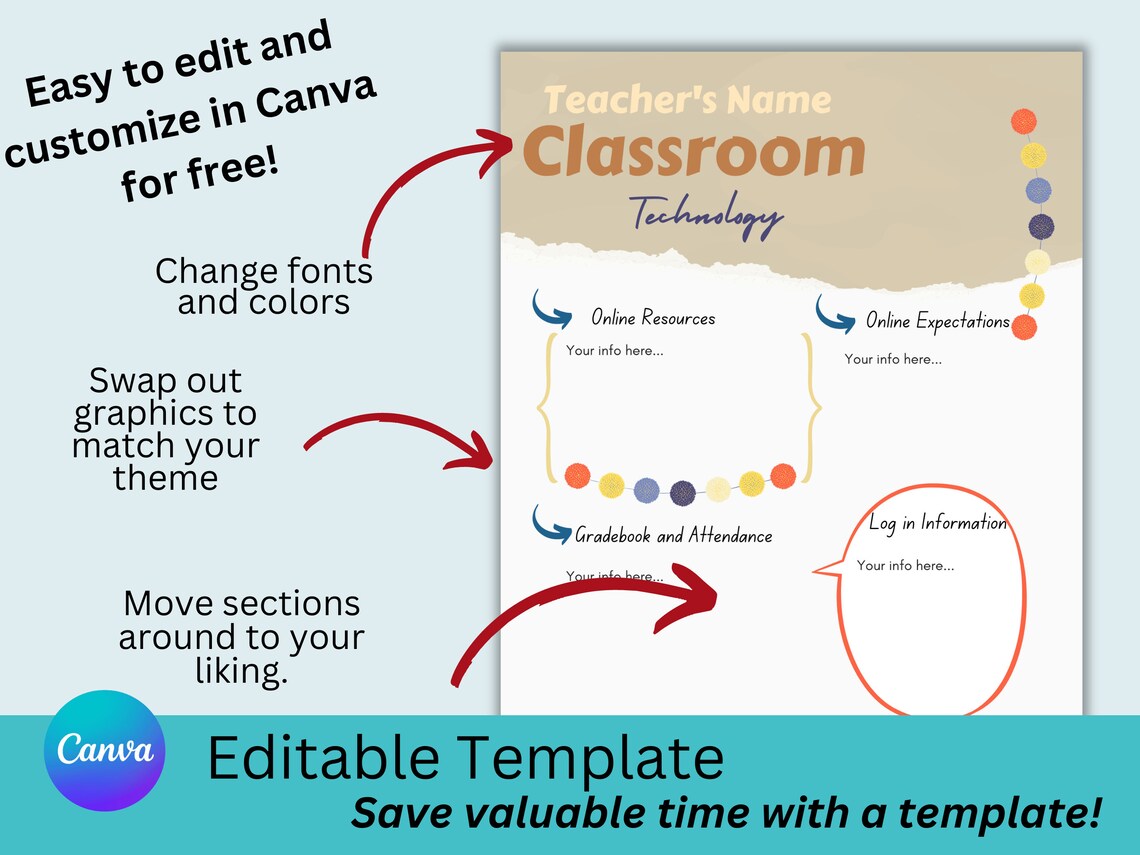 Easy to edit and customize in Canva for free!

Change fonts and colors

Swap out graphics to match your theme

Move sections around to your liking.

Teacher's Name
Classroom
Technology

Online Resources
Your info here...

Online Expectations
Your info here...

Gradebook and Attendance
Your info here...

Log in Information
Your info here...

Canva

Editable Template

Save valuable time with a template!